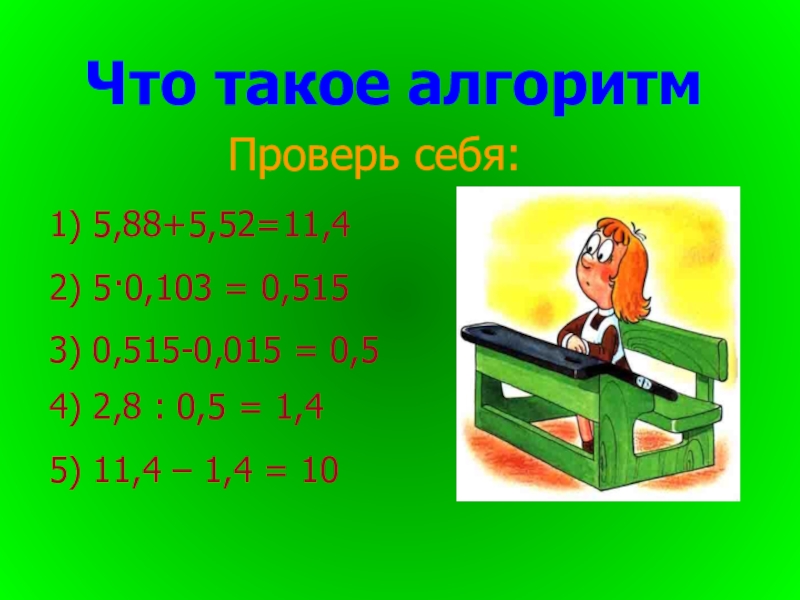 Что такое алгоритм

Проверь себя:

1) $5,88+5,52=11,4$

2) $5 \cdot 0,103 = 0,515$

3) $0,515-0,015 = 0,5$

4) $2,8 : 0,5 = 1,4$

5) $11,4 - 1,4 = 10$